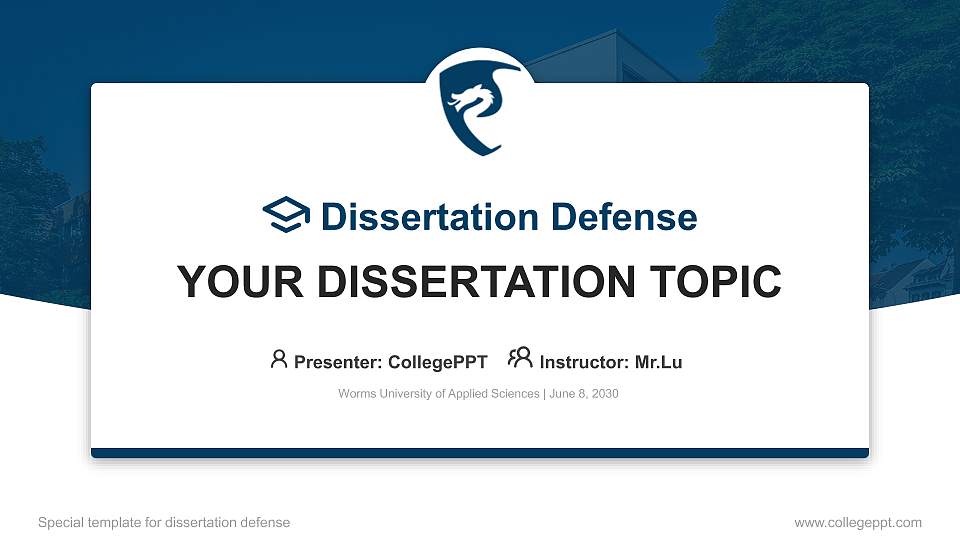 Dissertation Defense

YOUR DISSERTATION TOPIC

Presenter: CollegePPT Instructor: Mr.Lu

Worms University of Applied Sciences | June 8, 2030

Special template for dissertation defense

www.collegeppt.com